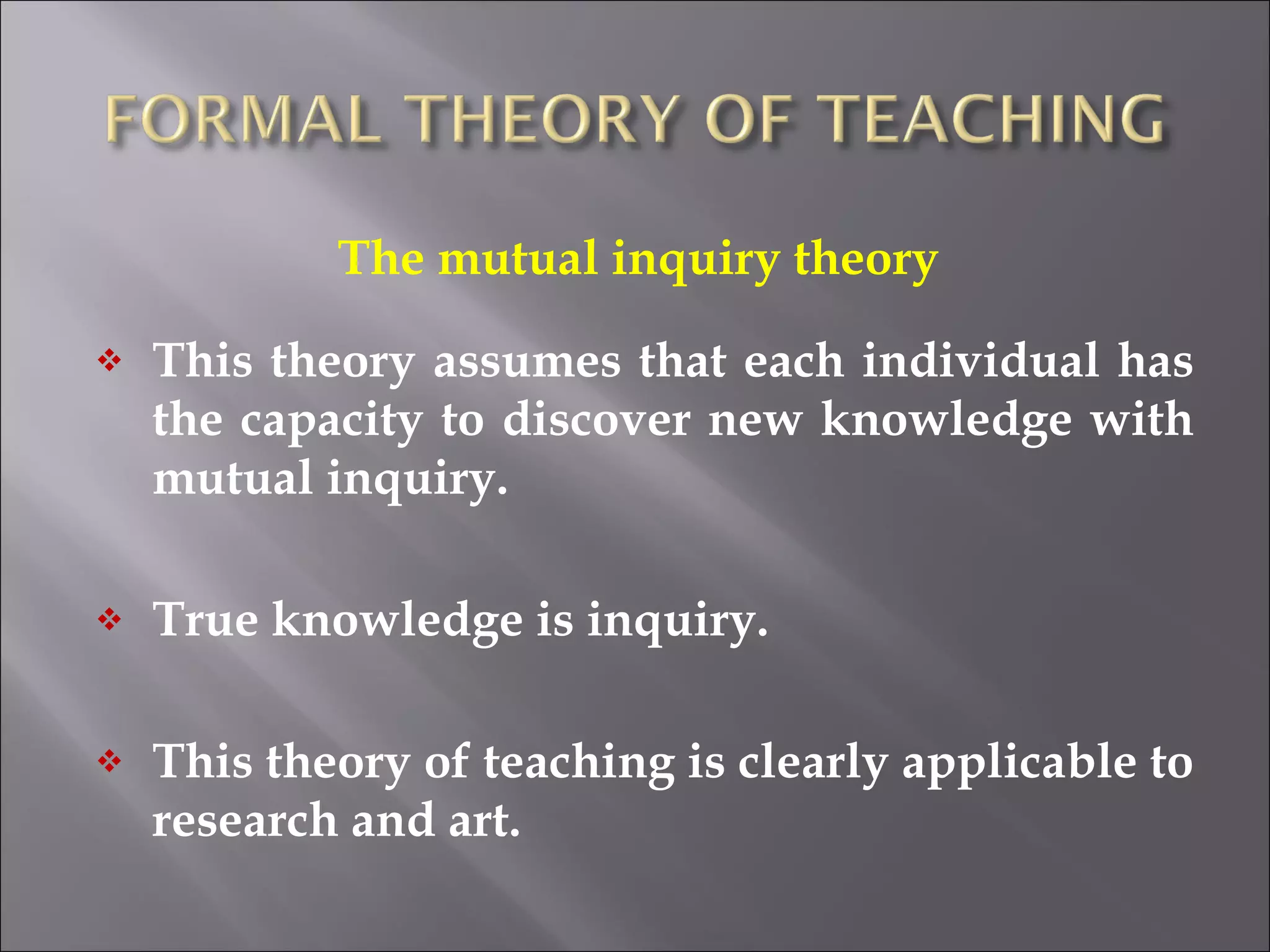 FORMAL THEORY OF TEACHING

The mutual inquiry theory

❖ This theory assumes that each individual has the capacity to discover new knowledge with mutual inquiry.

❖ True knowledge is inquiry.

❖ This theory of teaching is clearly applicable to research and art.